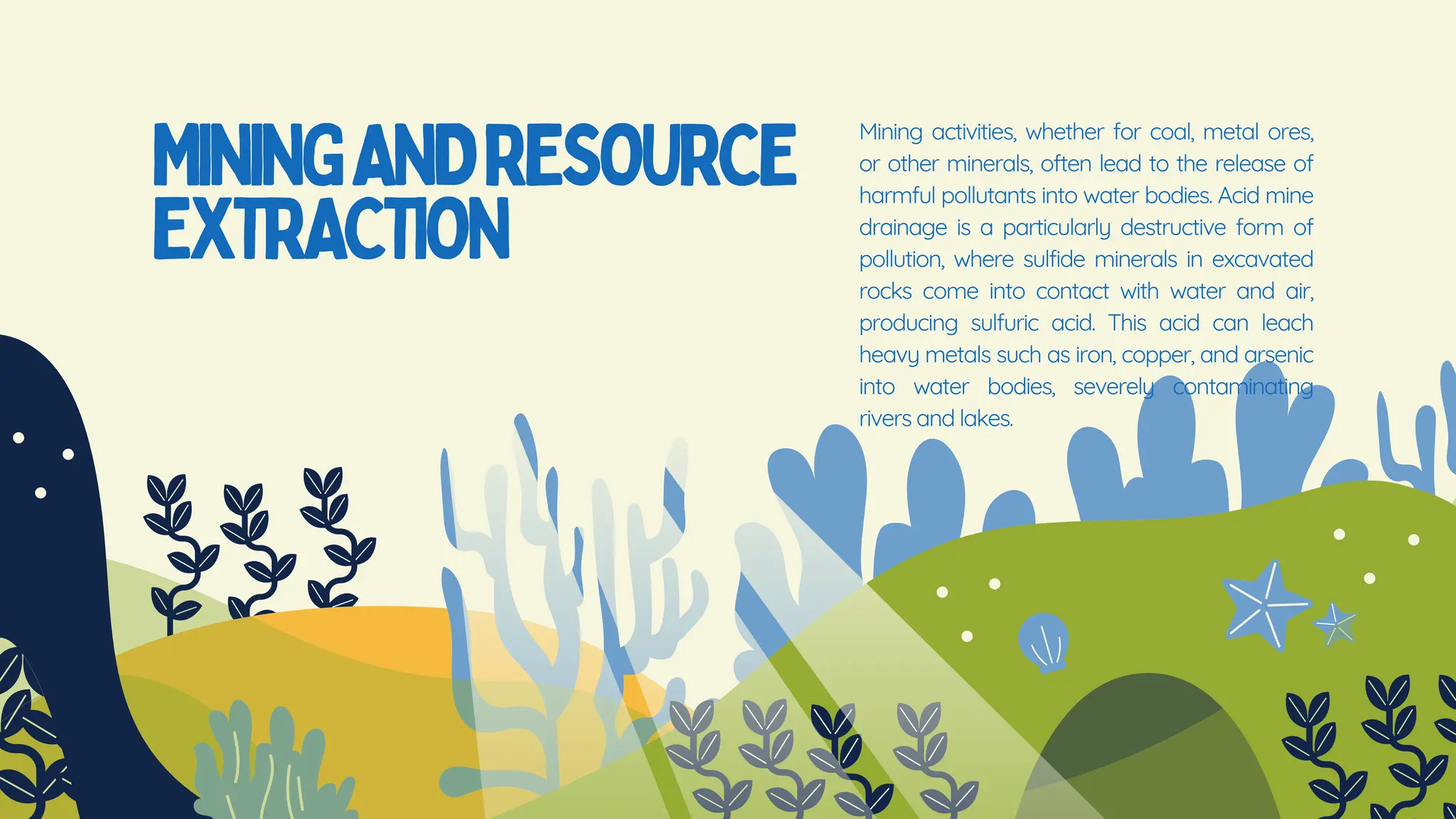 MINING AND RESOURCE EXTRACTION

Mining activities, whether for coal, metal ores, or other minerals, often lead to the release of harmful pollutants into water bodies. Acid mine drainage is a particularly destructive form of pollution, where sulfide minerals in excavated rocks come into contact with water and air, producing sulfuric acid. This acid can leach heavy metals such as iron, copper, and arsenic into water bodies, severely contaminating rivers and lakes.